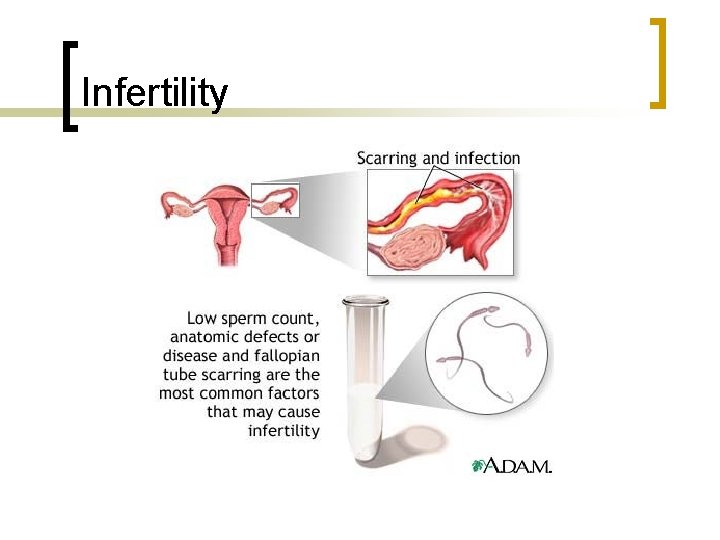 Infertility

Scarring and infection

Low sperm count, anatomic defects or disease and fallopian tube scarring are the most common factors that may cause infertility

A.D.A.M.